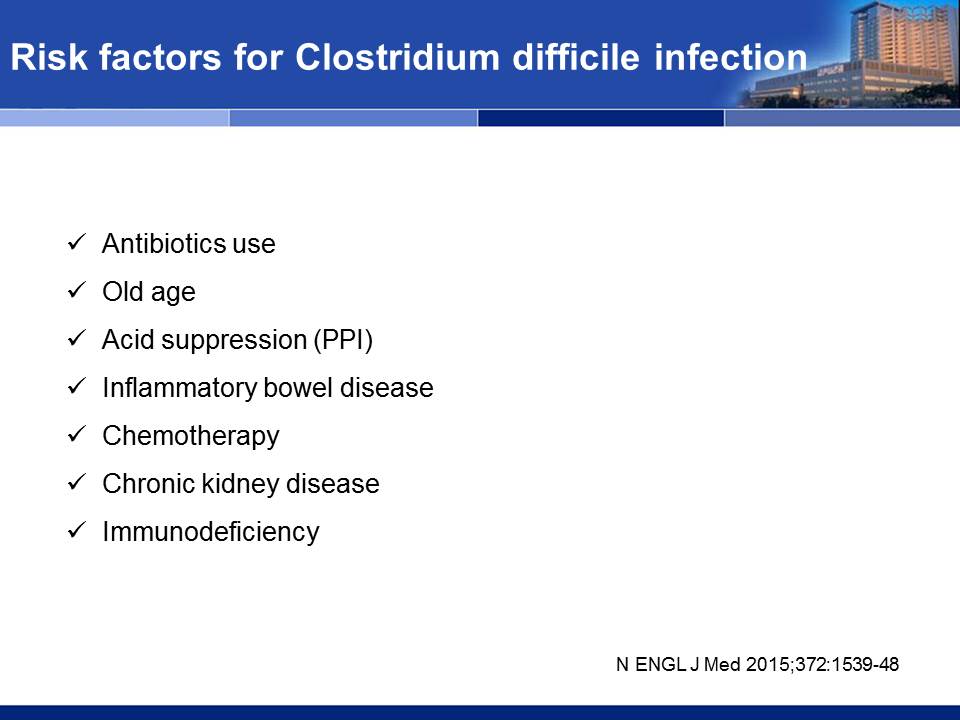 Risk factors for Clostridium difficile infection

✓ Antibiotics use
✓ Old age
✓ Acid suppression (PPI)
✓ Inflammatory bowel disease
✓ Chemotherapy
✓ Chronic kidney disease
✓ Immunodeficiency

N ENGL J Med 2015;372:1539-48